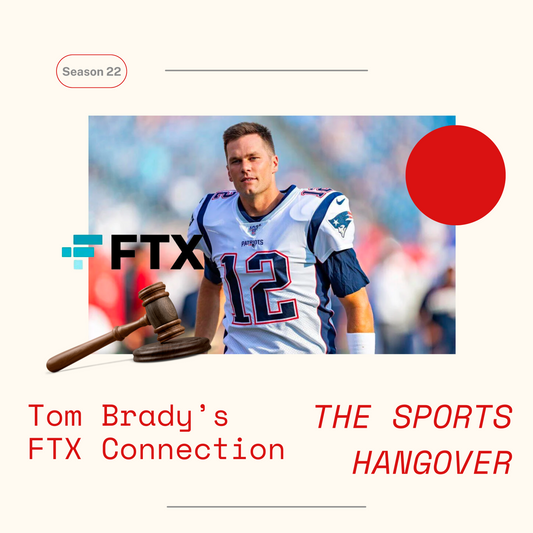 Season 22

FTX

PATRIOTS

12

Tom Brady's FTX Connection

THE SPORTS HANGOVER